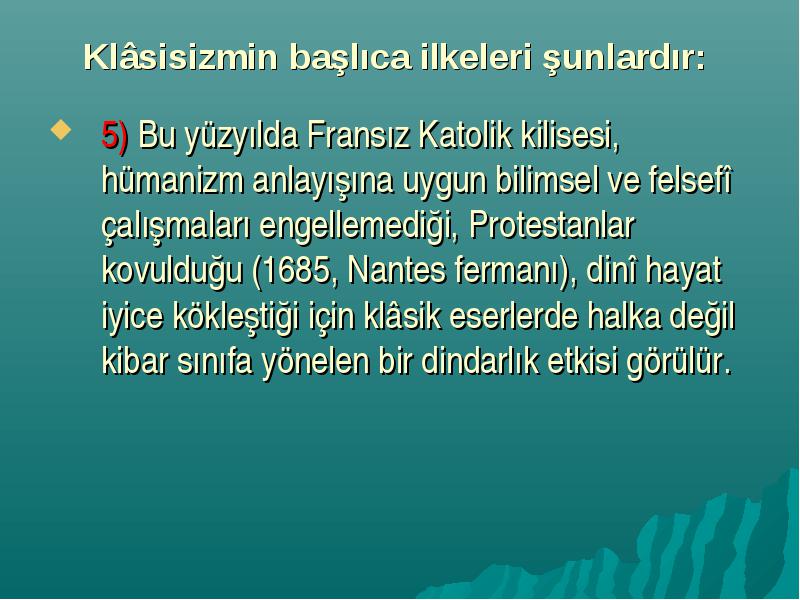 Klâsisizmin başlıca ilkeleri şunlardır:

5) Bu yüzyılda Fransız Katolik kilisesi, hümanizm anlayışına uygun bilimsel ve felsefî çalışmaları engellemediği, Protestanlar kovulduğu (1685, Nantes fermanı), dinî hayat iyice kökleştiği için klâsik eserlerde halka değil kibar sınıfa yönelen bir dindarlık etkisi görülür.